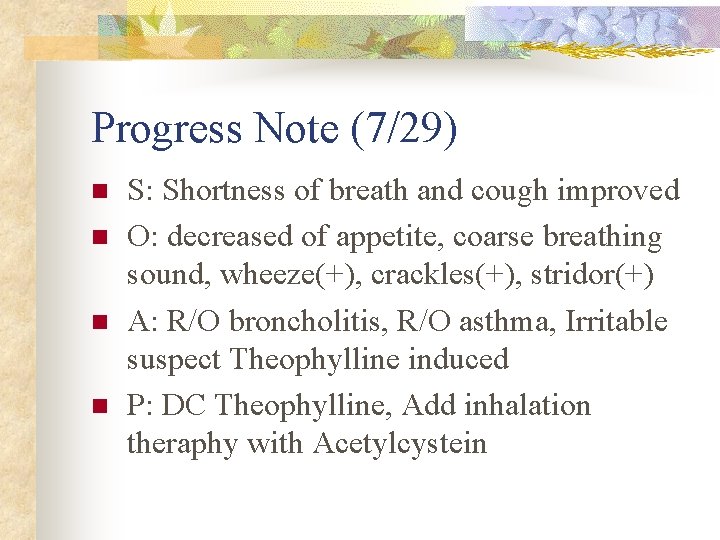 Progress Note (7/29)

S: Shortness of breath and cough improved

O: decreased of appetite, coarse breathing sound, wheeze(+), crackles(+), stridor(+)

A: R/O broncholitis, R/O asthma, Irritable suspect Theophylline induced

P: DC Theophylline, Add inhalation theraphy with Acetylcystein